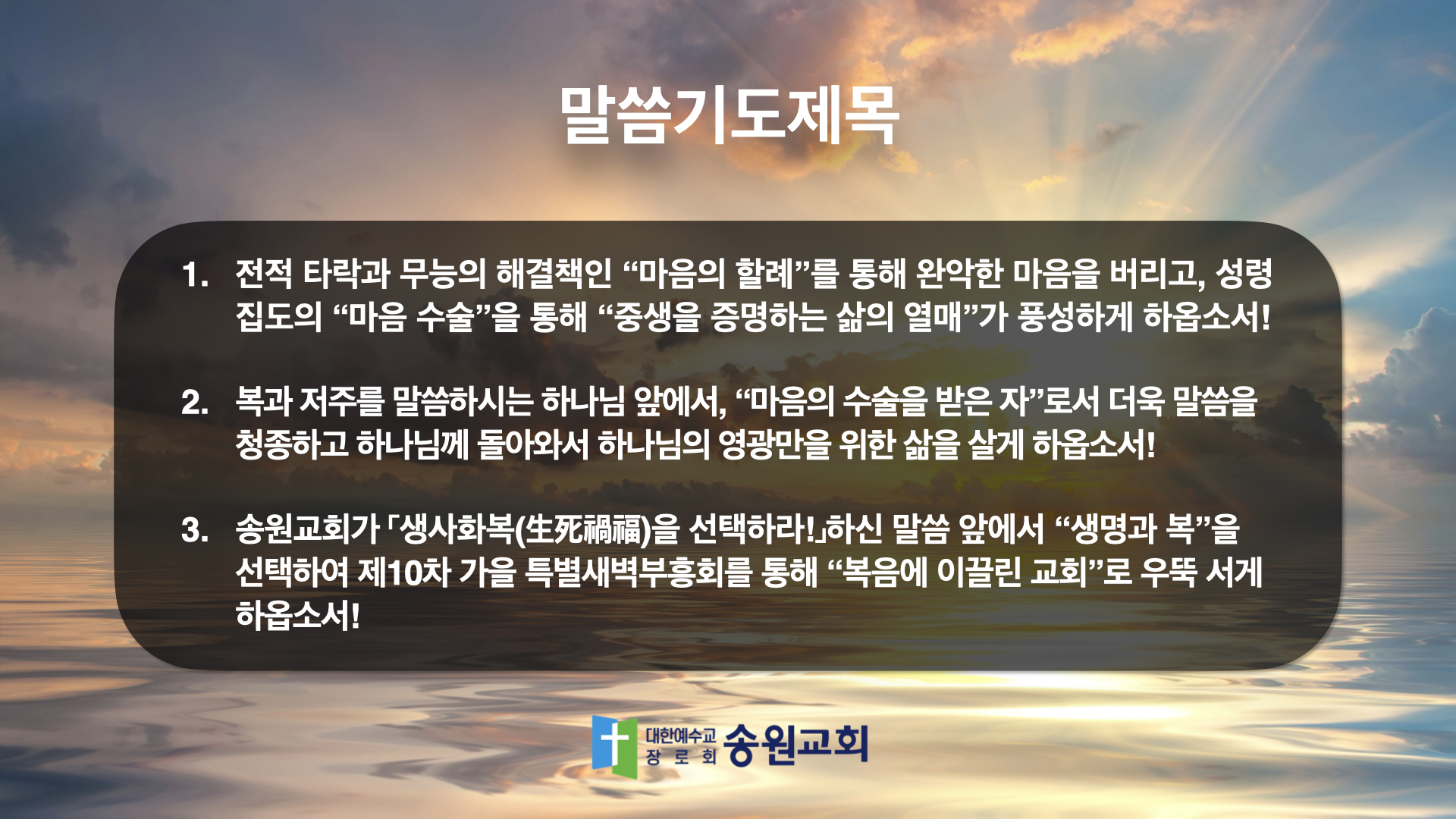 말씀기도제목

1. 전적 타락과 무능의 해결책인 “마음의 할례”를 통해 완악한 마음을 버리고, 성령 집도의 “마음 수술”을 통해 “중생을 증명하는 삶의 열매”가 풍성하게 하옵소서!

2. 복과 저주를 말씀하시는 하나님 앞에서, “마음의 수술을 받은 자”로서 더욱 말씀을 청종하고 하나님께 돌아와서 하나님의 영광만을 위한 삶을 살게 하옵소서!

3. 송원교회가 「생사화복(生死禍福)을 선택하라!」하신 말씀 앞에서 “생명과 복”을 선택하여 제10차 가을 특별새벽부흥회를 통해 “복음에 이끌린 교회”로 우뚝 서게 하옵소서!

대한예수교 장로회 송원교회